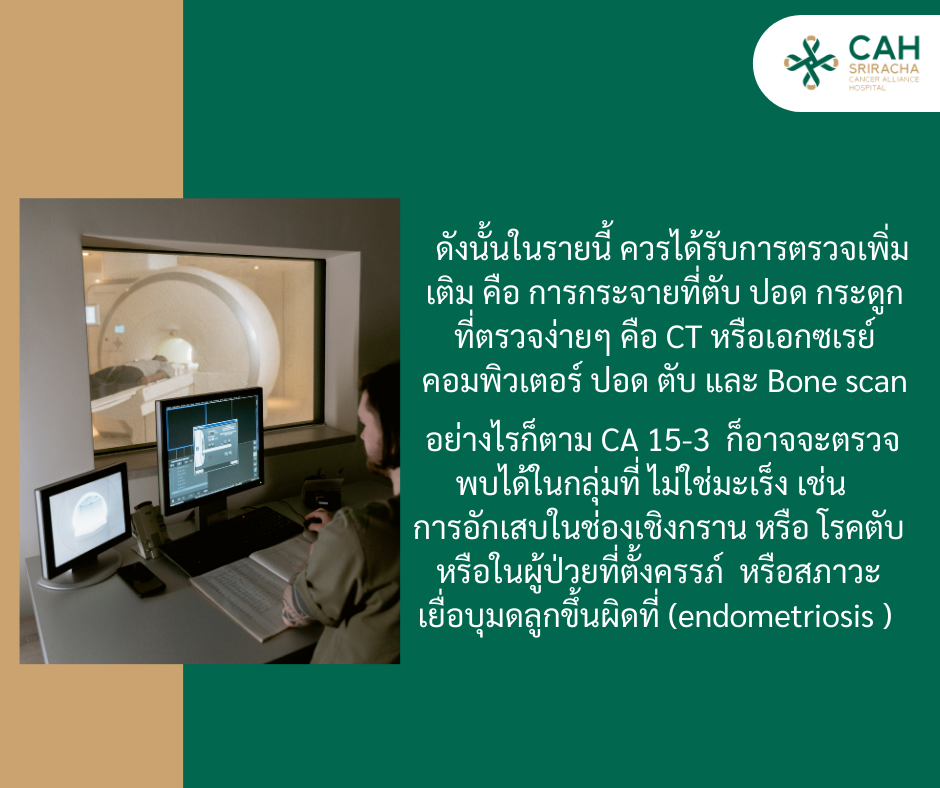 CAH
SRIRACHA
CANCER ALLIANCE
HOSPITAL

ดังนั้นในรายนี้ ควรได้รับการตรวจเพิ่มเติม คือ การกระจายที่ตับ ปอด กระดูก ที่ตรวจง่ายๆ คือ CT หรือเอกซเรย์คอมพิวเตอร์ ปอด ตับ และ Bone scan

อย่างไรก็ตาม CA 15-3 ก็อาจจะตรวจพบได้ในกลุ่มที่ ไม่ใช่มะเร็ง เช่น การอักเสบในช่องเชิงกราน หรือ โรคตับ หรือในผู้ป่วยที่ตั้งครรภ์ หรือสภาวะเยื่อบุมดลูกขึ้นผิดที่ (endometriosis )